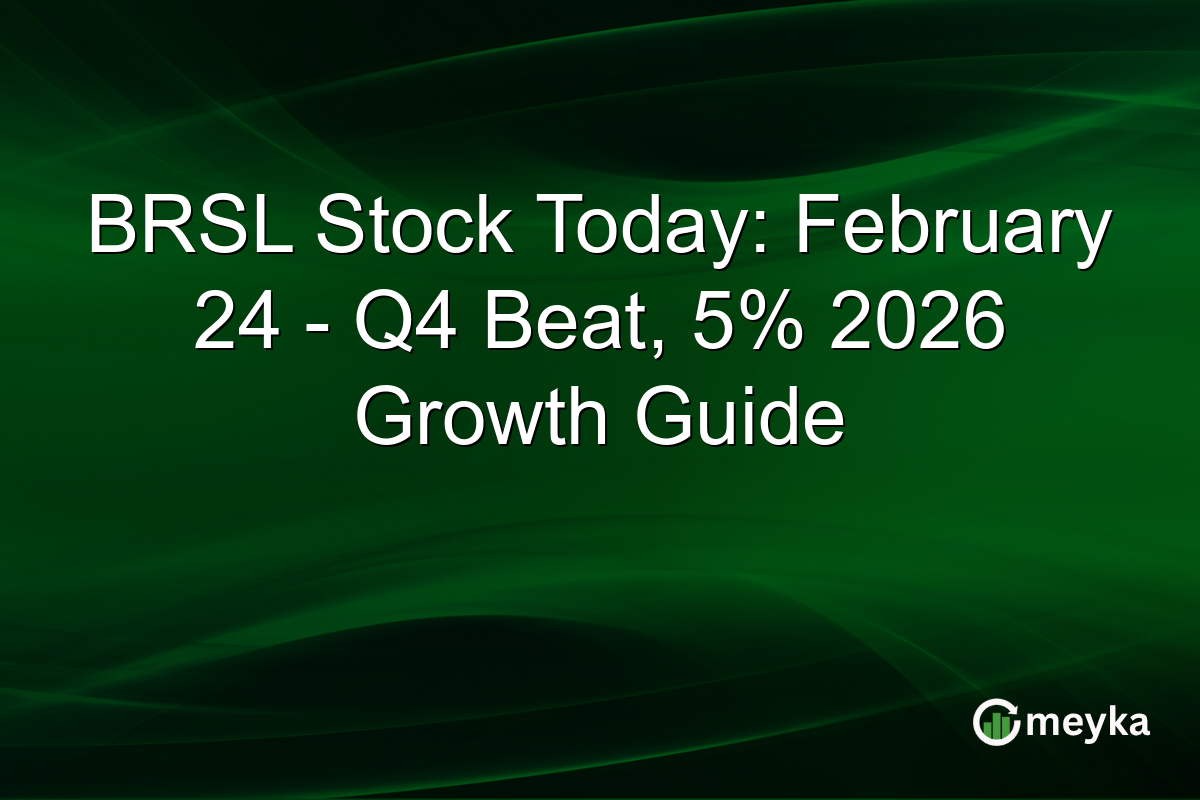 BRSL Stock Today: February 24 - Q4 Beat, 5% 2026 Growth Guide

meyka